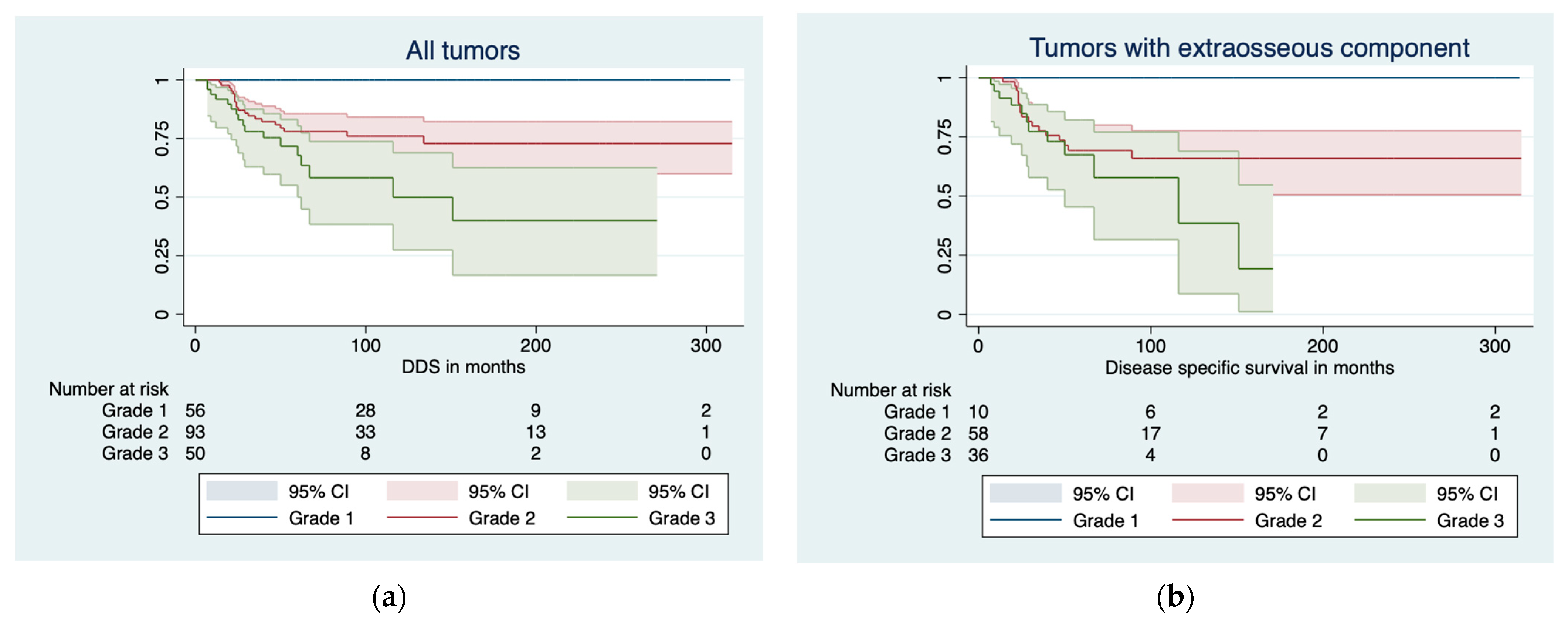 All tumors

1
0.75
0.5
0.25
0

0 100 200 300
DDS in months

Number at risk

| | | | | |
|---|---|---|---|---|
| Grade 1 | 56 | 28 | 9 | 2 |
| Grade 2 | 93 | 33 | 13 | 1 |
| Grade 3 | 50 | 8 | 2 | 0 |

95% CI 95% CI 95% CI
Grade 1 Grade 2 Grade 3

(a)

Tumors with extraosseous component

1
0.75
0.5
0.25
0

0 100 200 300
Disease specific survival in months

Number at risk

| | | | | |
|---|---|---|---|---|
| Grade 1 | 10 | 6 | 2 | 2 |
| Grade 2 | 58 | 17 | 7 | 1 |
| Grade 3 | 36 | 4 | 0 | 0 |

95% CI 95% CI 95% CI
Grade 1 Grade 2 Grade 3

(b)